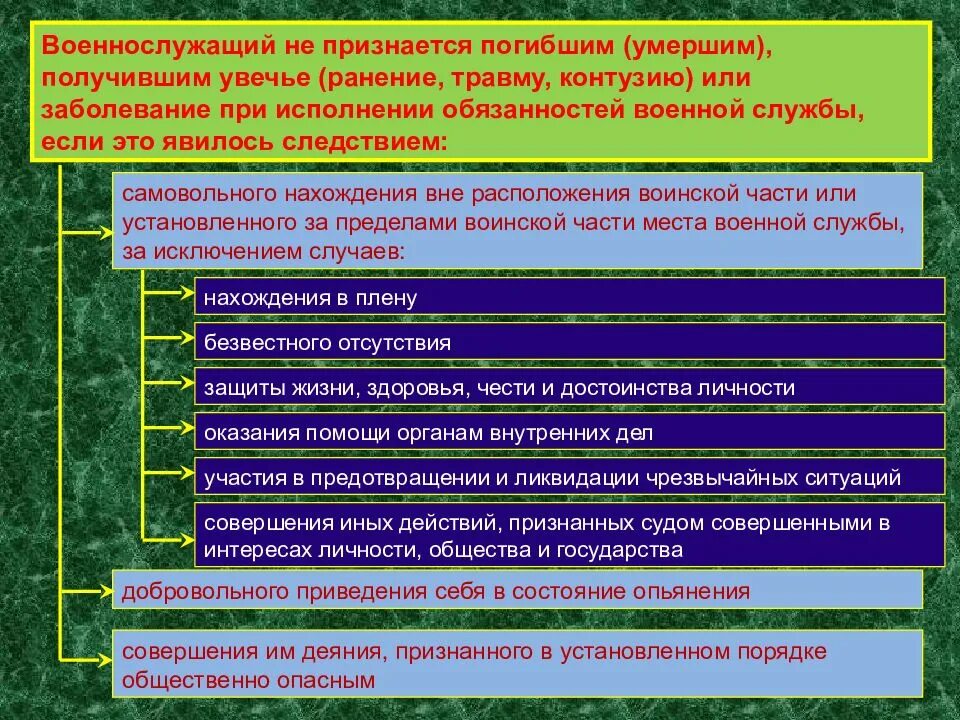 Военнослужащий не признается погибшим (умершим), получившим увечье (ранение, травму, контузию) или заболевание при исполнении обязанностей военной службы, если это явилось следствием:

самовольного нахождения вне расположения воинской части или установленного за пределами воинской части места военной службы, за исключением случаев:

нахождения в плену

безвестного отсутствия

защиты жизни, здоровья, чести и достоинства личности

оказания помощи органам внутренних дел

участия в предотвращении и ликвидации чрезвычайных ситуаций

совершения иных действий, признанных судом совершенными в интересах личности, общества и государства

добровольного приведения себя в состояние опьянения

совершения им деяния, признанного в установленном порядке общественно опасным